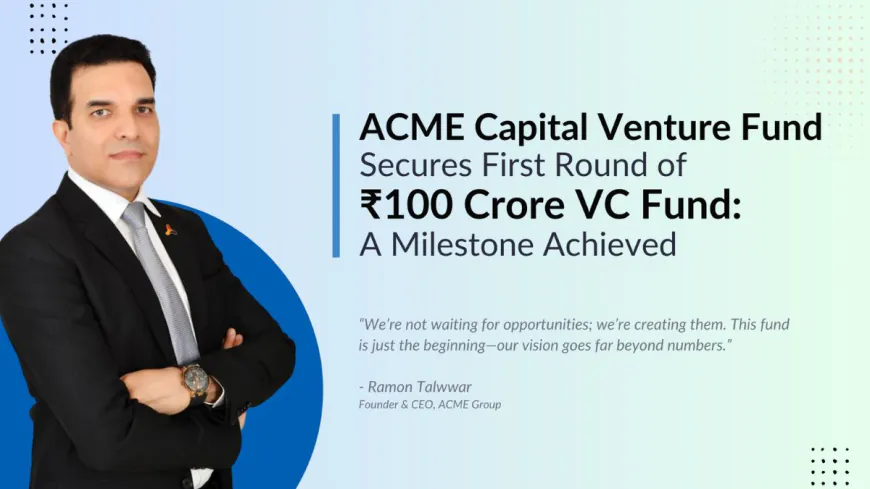 ACME Capital Venture Fund
Secures First Round of
₹100 Crore VC Fund:
A Milestone Achieved

"We're not waiting for opportunities; we're creating them. This fund is just the beginning—our vision goes far beyond numbers."

- Ramon Talwwar
Founder & CEO, ACME Group